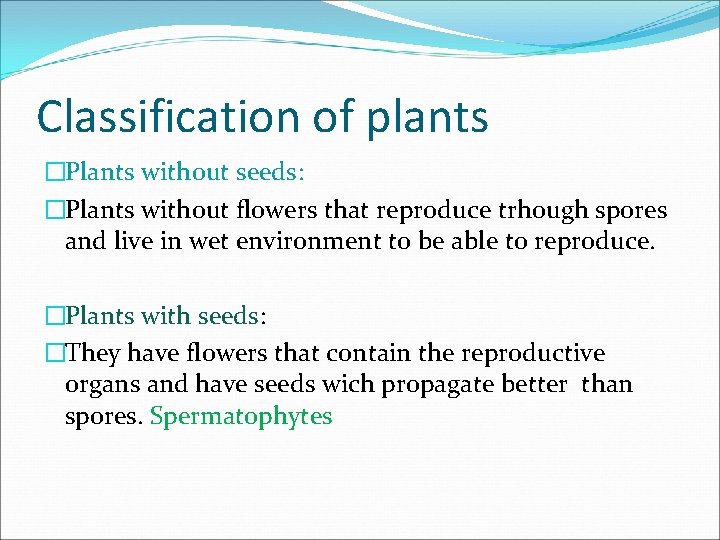 Classification of plants

□Plants without seeds:

□Plants without flowers that reproduce trhough spores and live in wet environment to be able to reproduce.

□Plants with seeds:

□They have flowers that contain the reproductive organs and have seeds wich propagate better than spores. Spermatophytes